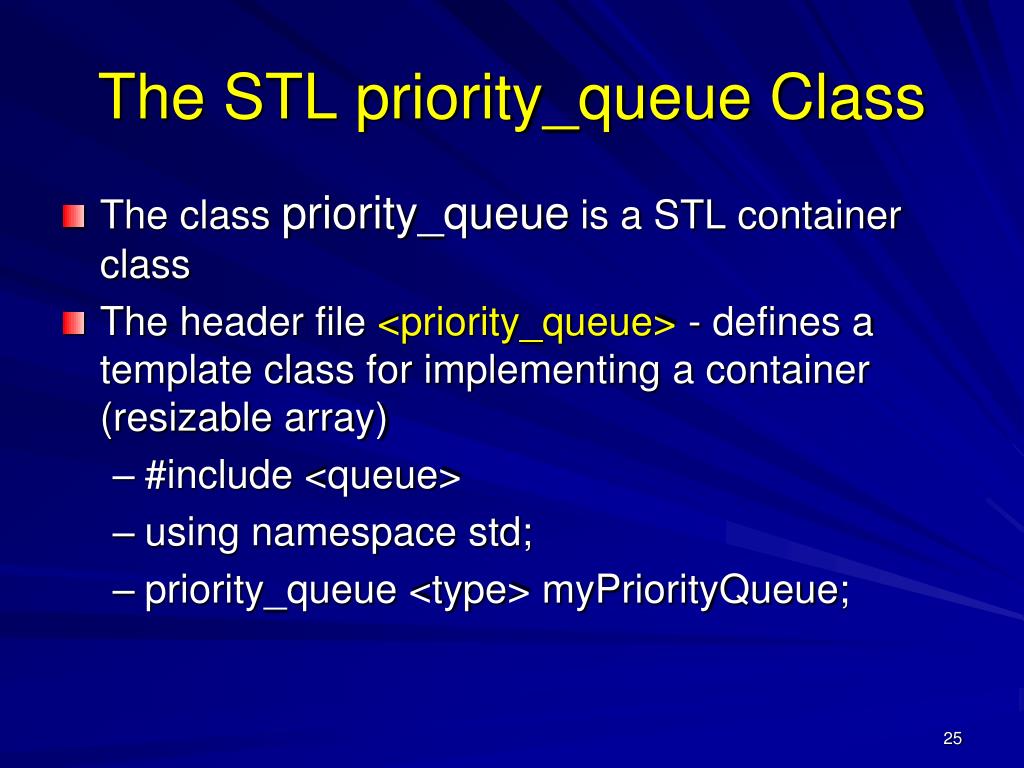 The STL priority_queue Class

The class priority_queue is a STL container class

The header file <priority_queue> - defines a template class for implementing a container (resizable array)

– #include <queue>

– using namespace std;

– priority_queue <type> myPriorityQueue;

25